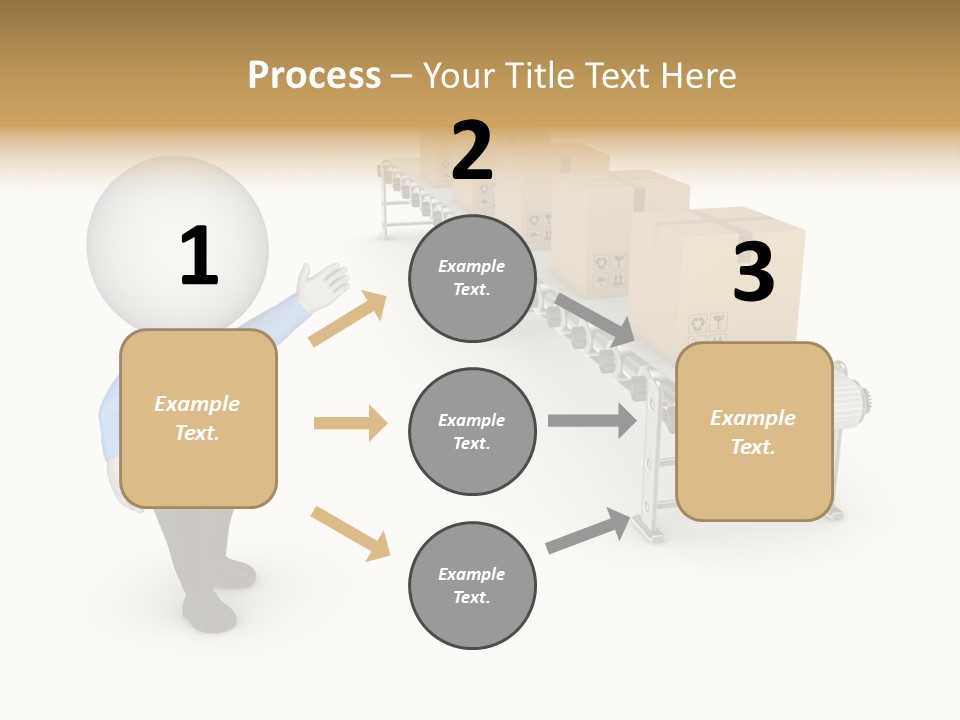 Process – Your Title Text Here

1

Example Text.

2

Example Text.

Example Text.

Example Text.

3

Example Text.